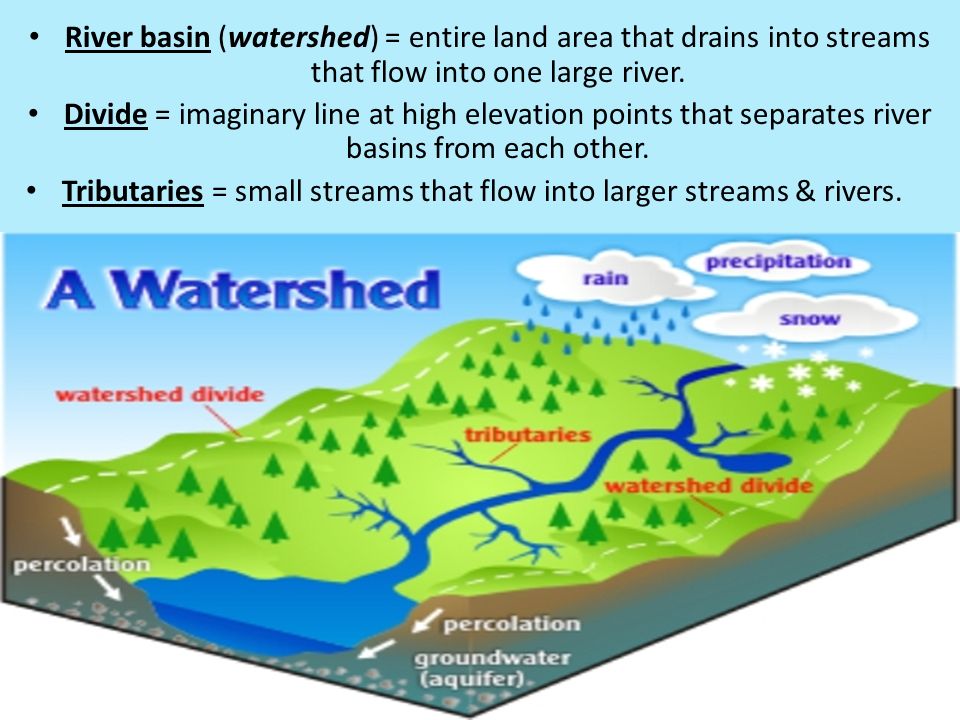 • River basin (watershed) = entire land area that drains into streams that flow into one large river.
• Divide = imaginary line at high elevation points that separates river basins from each other.
• Tributaries = small streams that flow into larger streams & rivers.

A Watershed

rain
precipitation
snow
watershed divide
tributaries
watershed divide
percolation
percolation
groundwater (aquifer)